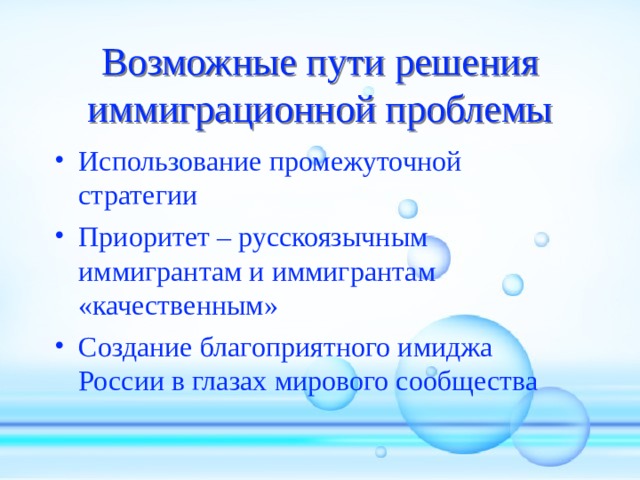 Возможные пути решения иммиграционной проблемы

• Использование промежуточной стратегии
• Приоритет – русскоязычным иммигрантам и иммигрантам «качественным»
• Создание благоприятного имиджа России в глазах мирового сообщества